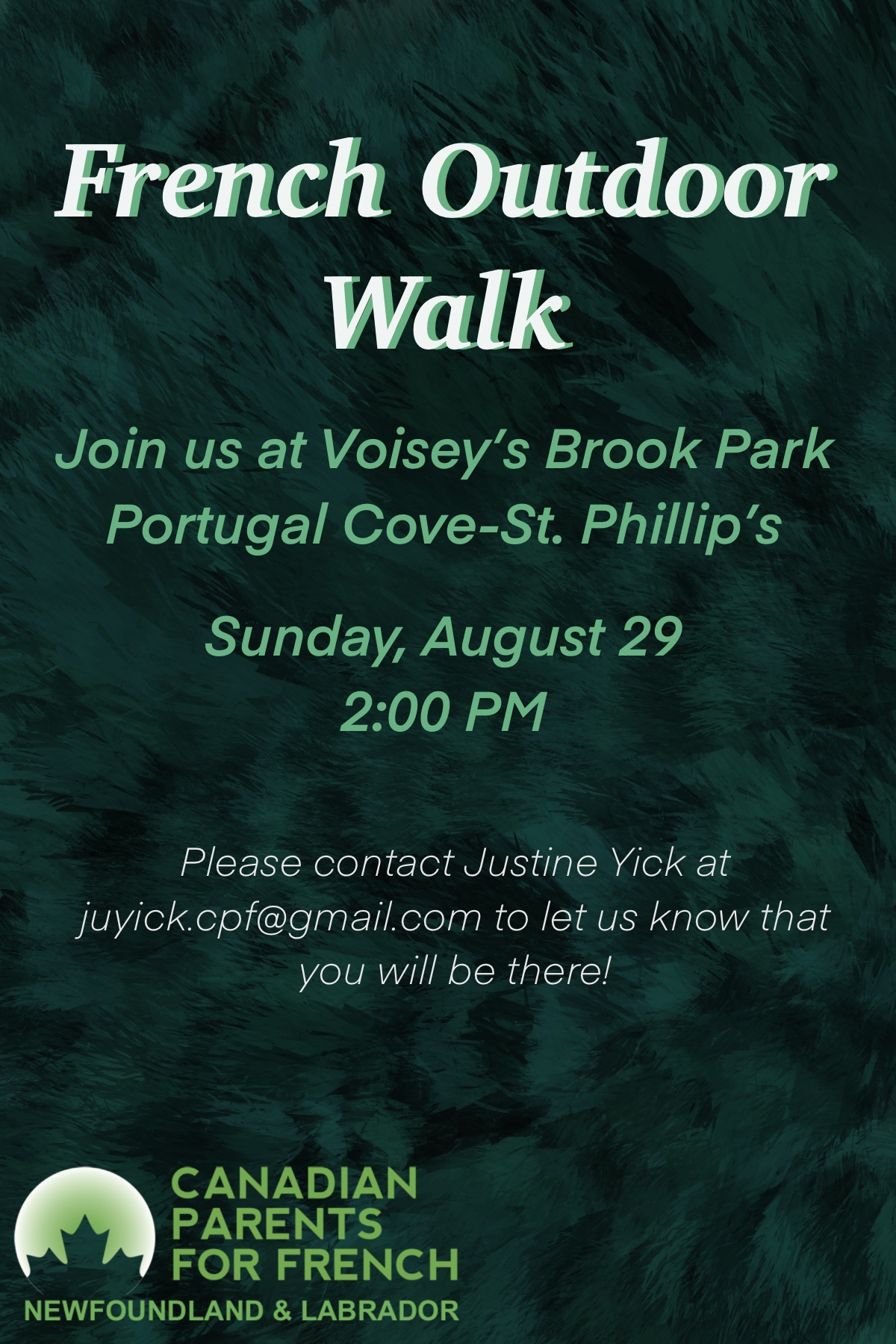 French Outdoor Walk

Join us at Voisey's Brook Park
Portugal Cove-St. Phillip's

Sunday, August 29
2:00 PM

Please contact Justine Yick at juyick.cpf@gmail.com to let us know that you will be there!

CANADIAN PARENTS FOR FRENCH
NEWFOUNDLAND & LABRADOR